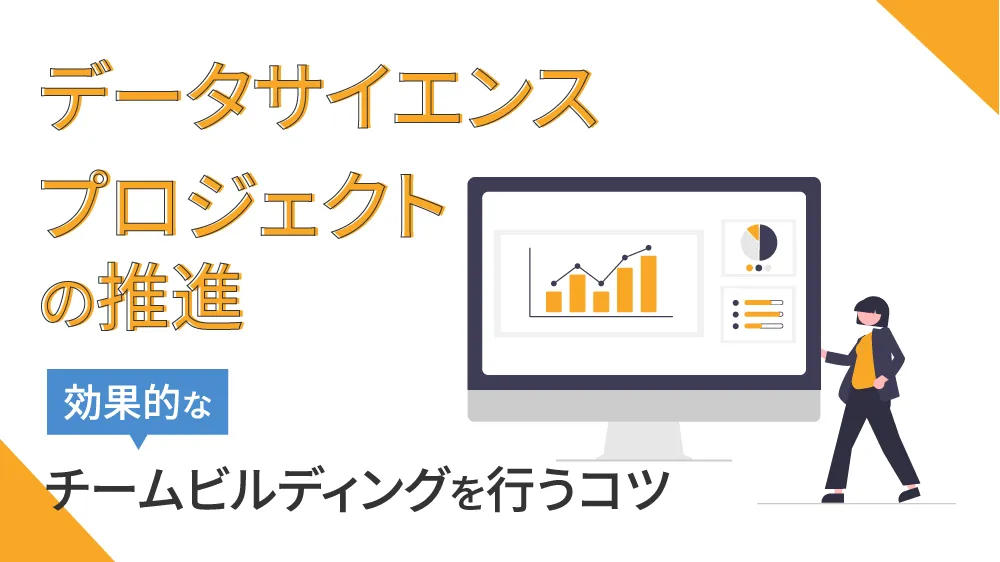 データサイエンス
プロジェクト
の推進

効果的な

チームビルディングを行うコツ